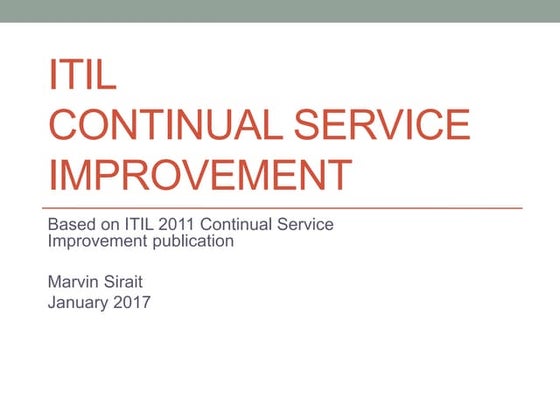 ITIL
CONTINUAL SERVICE IMPROVEMENT

Based on ITIL 2011 Continual Service Improvement publication

Marvin Sirait
January 2017